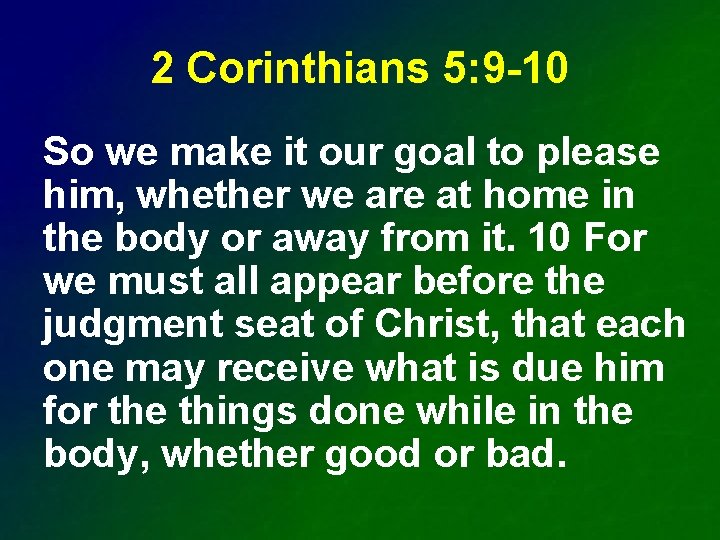 2 Corinthians 5:9-10

So we make it our goal to please him, whether we are at home in the body or away from it. 10 For we must all appear before the judgment seat of Christ, that each one may receive what is due him for the things done while in the body, whether good or bad.